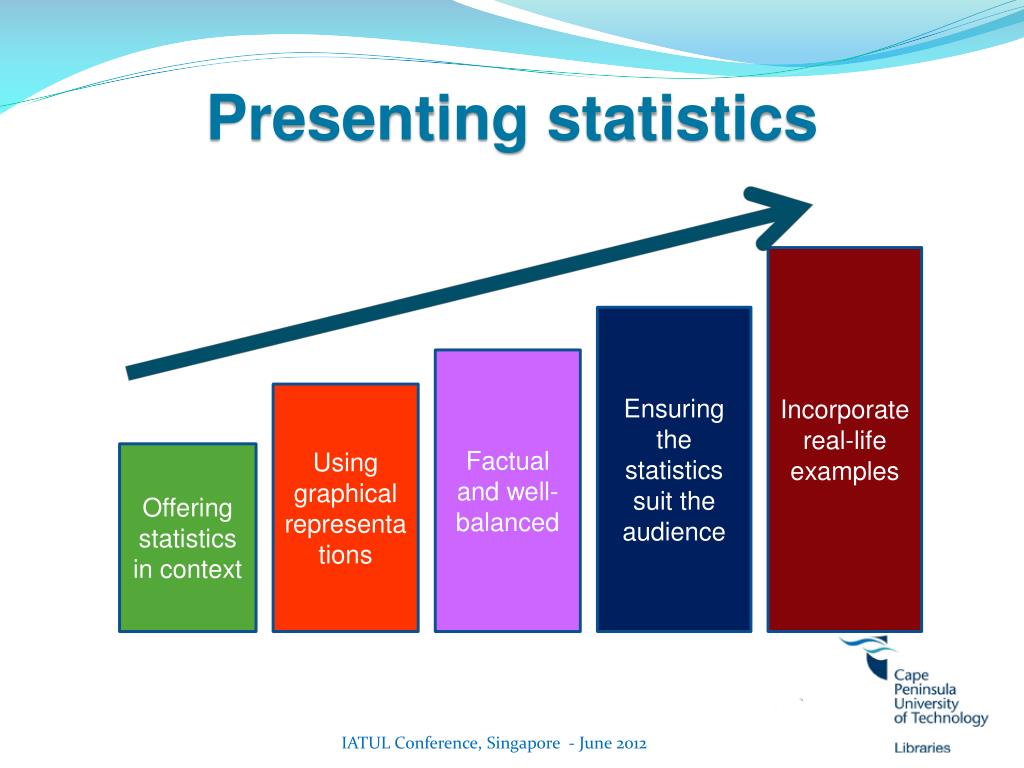 Presenting statistics

Offering statistics in context

Using graphical representations

Factual and well-balanced

Ensuring the statistics suit the audience

Incorporate real-life examples

Cape Peninsula University of Technology

Libraries

IATUL Conference, Singapore - June 2012